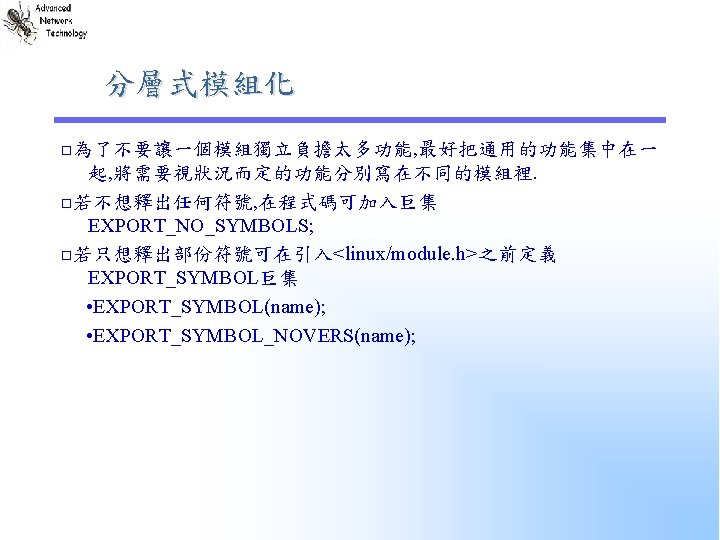 Advanced
Network
Technology

分層式模組化

□為了不要讓一個模組獨立負擔太多功能,最好把通用的功能集中在一起,將需要視狀況而定的功能分別寫在不同的模組裡.

□若不想釋出任何符號,在程式碼可加入巨集 EXPORT_NO_SYMBOLS;

□若只想釋出部份符號可在引入<linux/module.h>之前定義 EXPORT_SYMBOL巨集

•EXPORT_SYMBOL(name);

•EXPORT_SYMBOL_NOVERS(name);